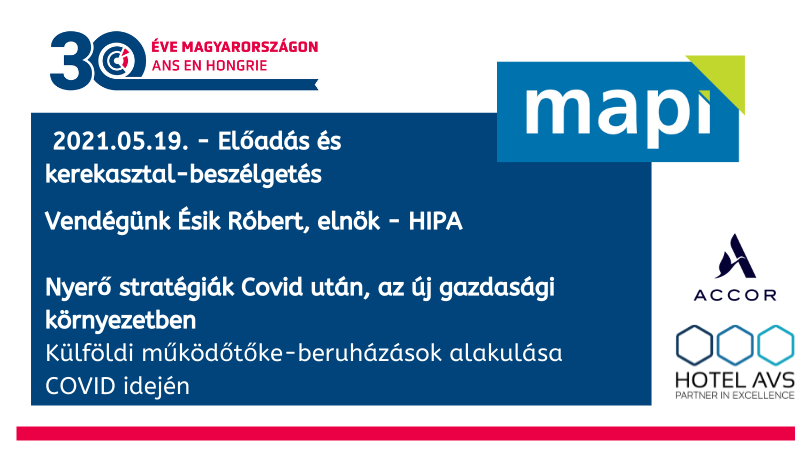 30 ÉVE MAGYARORSZÁGON
ANS EN HONGRIE

mapi

2021.05.19. - Előadás és kerekasztal-beszélgetés

Vendégünk Ésik Róbert, elnök - HIPA

Nyerő stratégiák Covid után, az új gazdasági környezetben
Külföldi működőtőke-beruházások alakulása COVID idején

ACCOR

HOTEL AVS
PARTNER IN EXCELLENCE